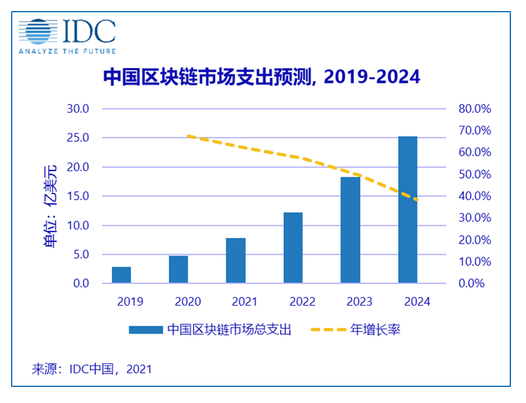 IDC
ANALYZE THE FUTURE

中国区块链市场支出预测, 2019-2024

单位：亿美元

30.0
25.0
20.0
15.0
10.0
5.0
0.0

80.0%
70.0%
60.0%
50.0%
40.0%
30.0%
20.0%
10.0%
0.0%

2019 2020 2021 2022 2023 2024

中国区块链市场总支出
年增长率

来源：IDC中国，2021